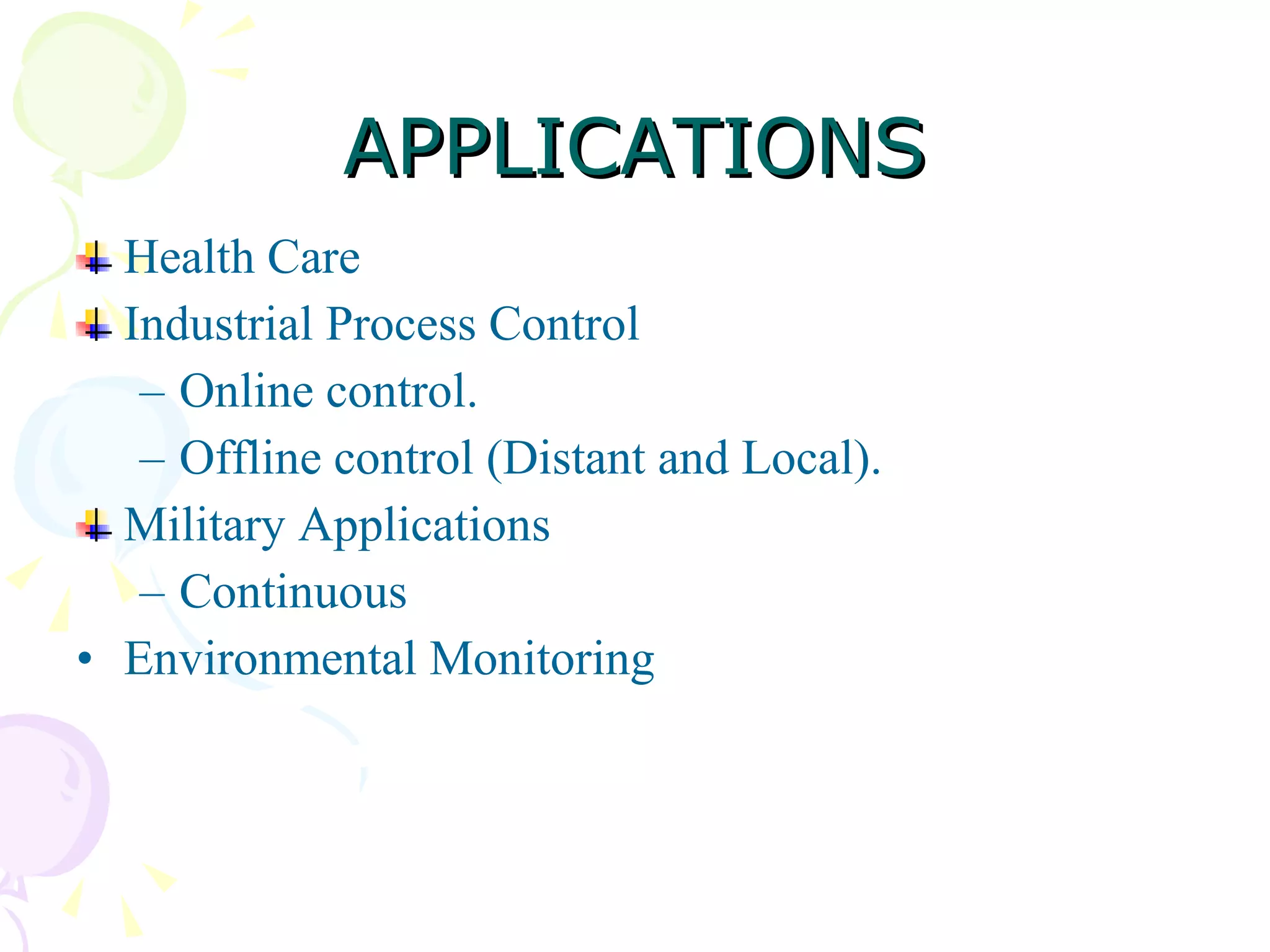 APPLICATIONS

Health Care
Industrial Process Control
– Online control.
– Offline control (Distant and Local).
Military Applications
– Continuous
• Environmental Monitoring